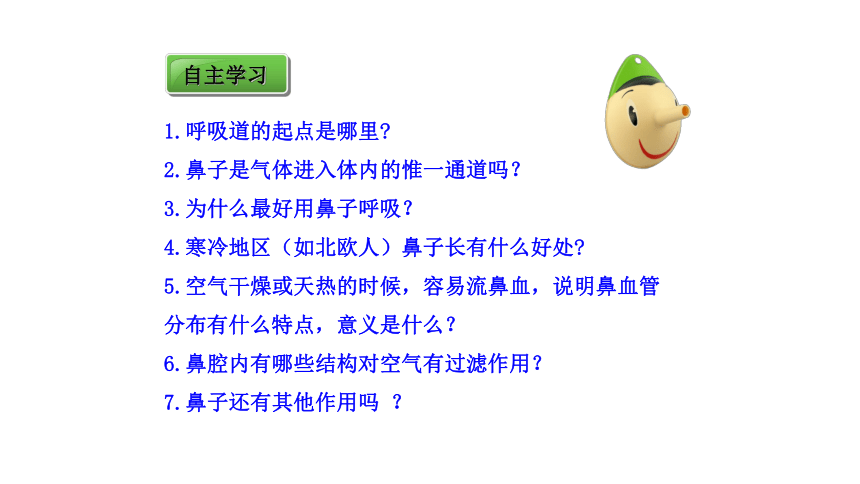 自主学习

1.呼吸道的起点是哪里？

2.鼻子是气体进入体内的惟一通道吗？

3.为什么最好用鼻子呼吸？

4.寒冷地区（如北欧人）鼻子长有什么好处？

5.空气干燥或天热的时候，容易流鼻血，说明鼻血管分布有什么特点，意义是什么？

6.鼻腔内有哪些结构对空气有过滤作用？

7.鼻子还有其他作用吗 ？